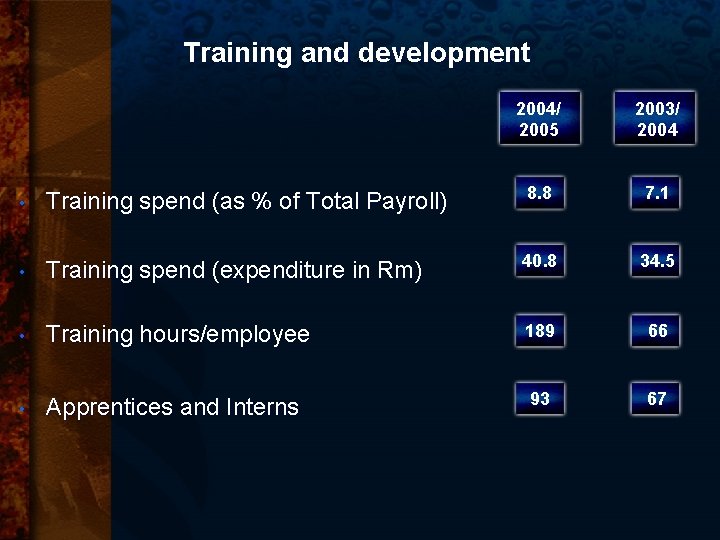 Training and development

| | 2004/ 2005 | 2003/ 2004 |
|---|---|---|
| • Training spend (as % of Total Payroll) | 8.8 | 7.1 |
| • Training spend (expenditure in Rm) | 40.8 | 34.5 |
| • Training hours/employee | 189 | 66 |
| • Apprentices and Interns | 93 | 67 |